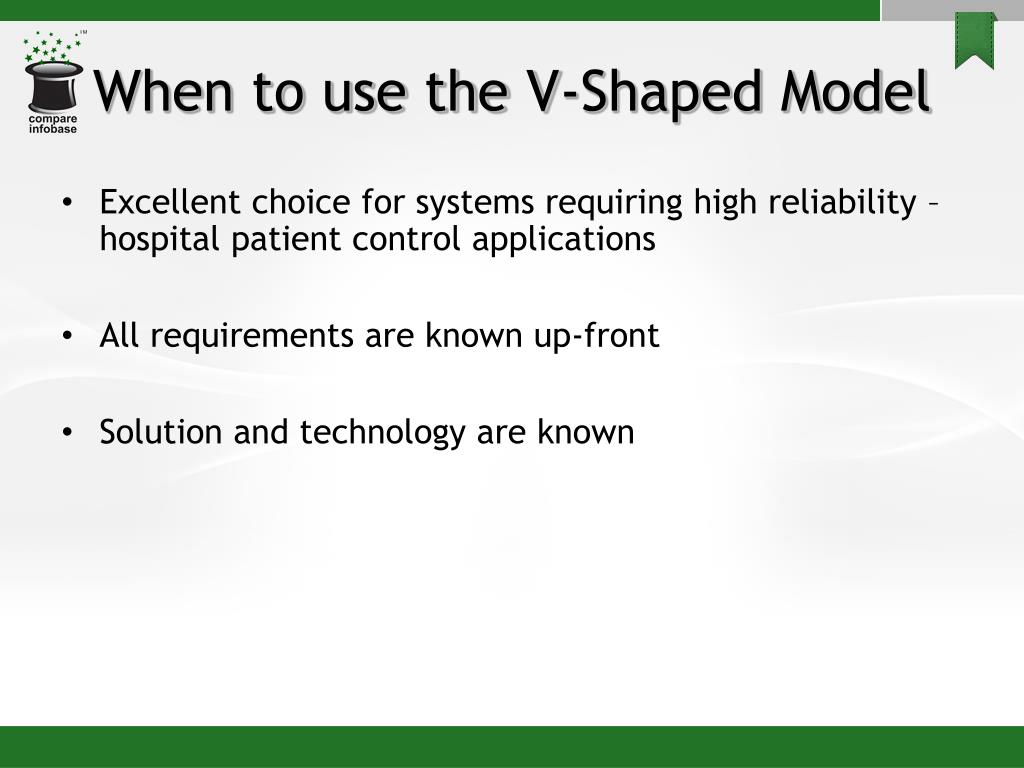 TM
compare infobase

When to use the V-Shaped Model

• Excellent choice for systems requiring high reliability – hospital patient control applications

• All requirements are known up-front

• Solution and technology are known